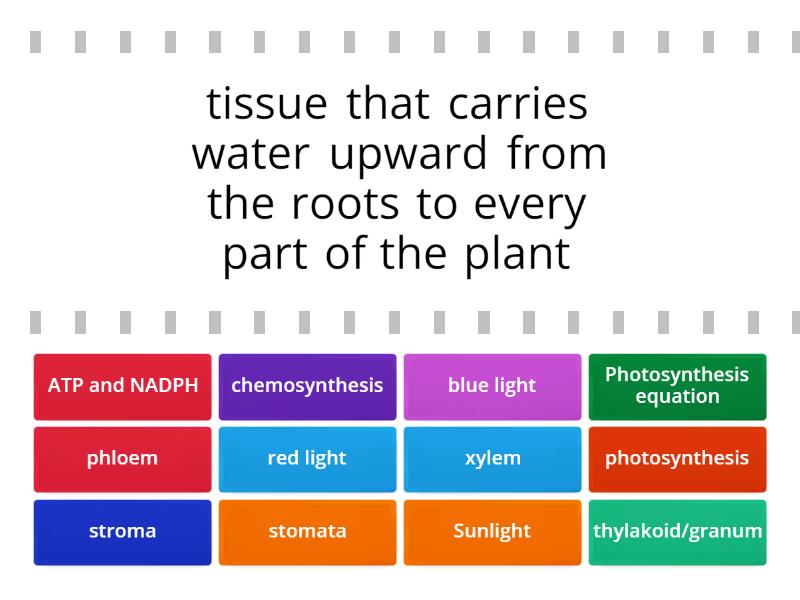 tissue that carries water upward from the roots to every part of the plant

ATP and NADPH
chemosynthesis
blue light
Photosynthesis equation
phloem
red light
xylem
photosynthesis
stroma
stomata
Sunlight
thylakoid/granum